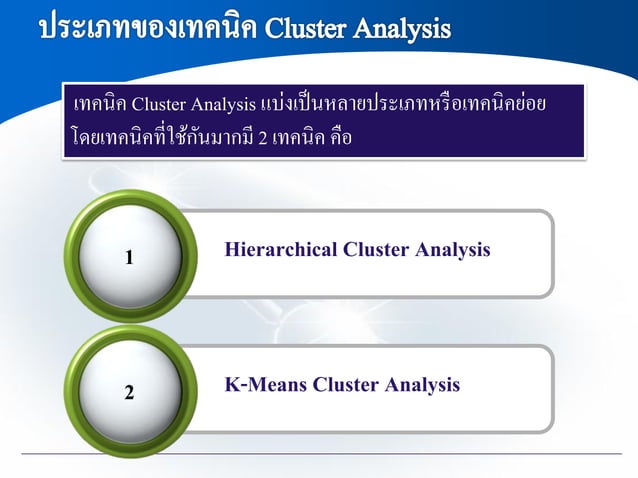 ประเภทของเทคนิค Cluster Analysis

เทคนิค Cluster Analysis แบ่งเป็นหลายประเภทหรือเทคนิคย่อย โดยเทคนิคที่ใช้กันมากมี 2 เทคนิค คือ

1

Hierarchical Cluster Analysis

2

K-Means Cluster Analysis